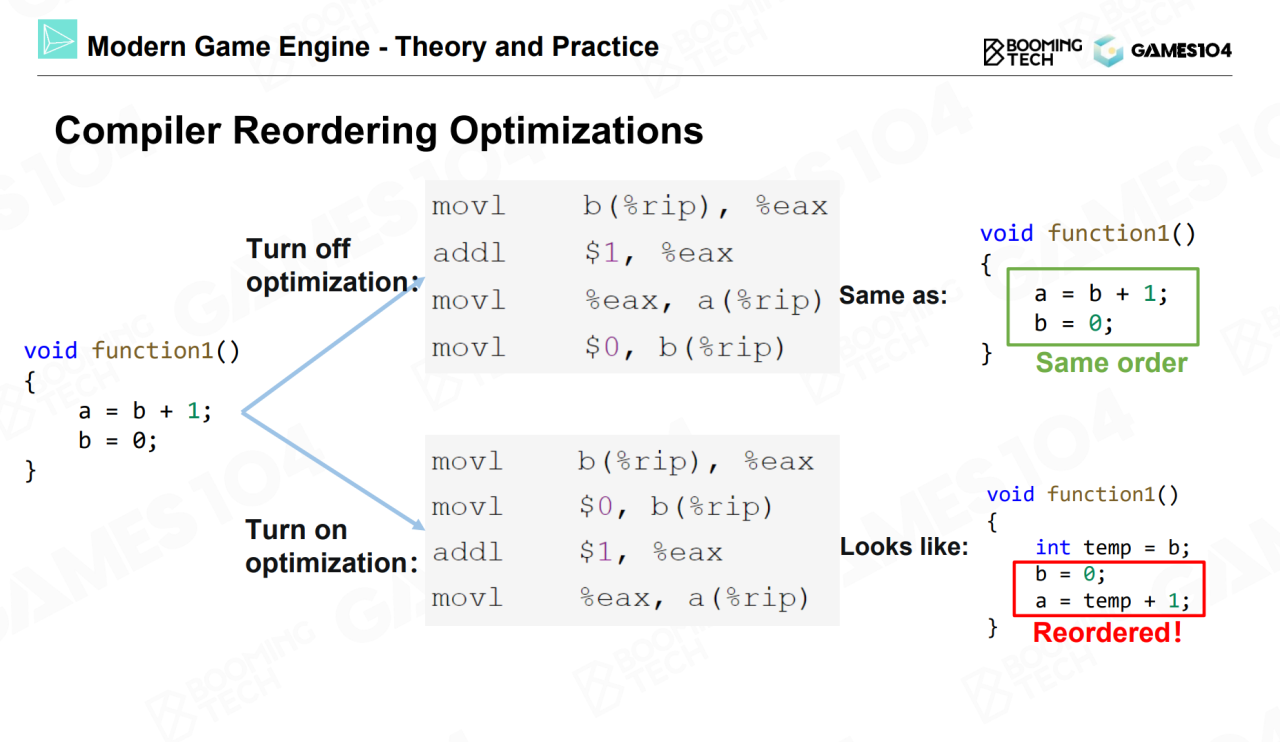 Modern Game Engine - Theory and Practice

BOOMING TECH GAMES104

Compiler Reordering Optimizations

void function1()
{
    a = b + 1;
    b = 0;
}

Turn off optimization:

movl b(%rip), %eax
addl $1, %eax
movl %eax, a(%rip)
movl $0, b(%rip)

Same as:

void function1()
{
    a = b + 1;
    b = 0;
}

Same order

Turn on optimization:

movl b(%rip), %eax
movl $0, b(%rip)
addl $1, %eax
movl %eax, a(%rip)

Looks like:

void function1()
{
    int temp = b;
    b = 0;
    a = temp + 1;
}

Reordered!